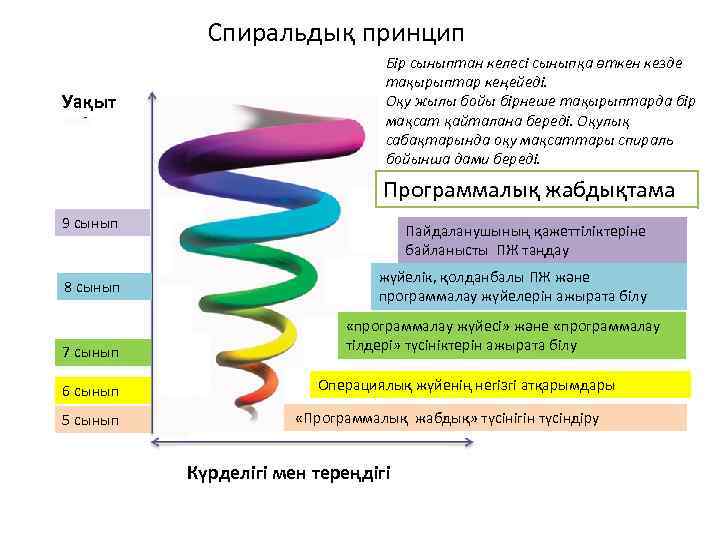 Спиральдық принцип

Бір сыныптан келесі сыныпқа өткен кезде тақырыптар кеңейеді.
Оқу жылы бойы бірнеше тақырыптарда бір мақсат қайталана береді. Оқулық сабақтарында оқу мақсаттары спираль бойынша дами береді.

Уақыт

Программалық жабдықтама

9 сынып

Пайдаланушының қажеттіліктеріне байланысты ПЖ таңдау

8 сынып

жүйелік, қолданбалы ПЖ және программалау жүйелерін ажырата білу

«программалау жүйесі» және «программалау тілдері» түсініктерін ажырата білу

7 сынып

6 сынып

Операциялық жүйенің негізгі атқарымдары

5 сынып

«Программалық жабдық» түсінігін түсіндіру

Күрделігі мен тереңдігі